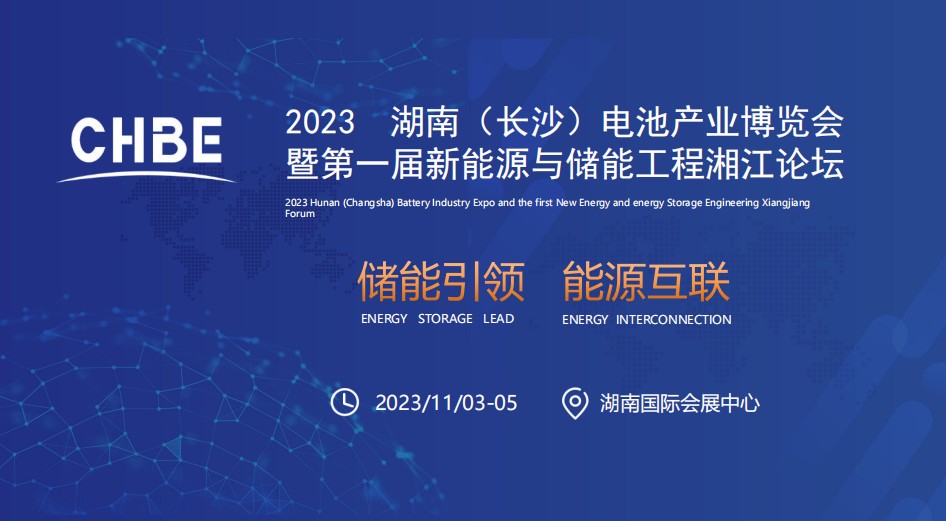 CHBE

2023 湖南（长沙）电池产业博览会
暨第一届新能源与储能工程湘江论坛

2023 Hunan (Changsha) Battery Industry Expo and the first New Energy and energy Storage Engineering Xiangjiang Forum

储能引领 能源互联
ENERGY STORAGE LEAD ENERGY INTERCONNECTION

2023/11/03-05 湖南国际会展中心